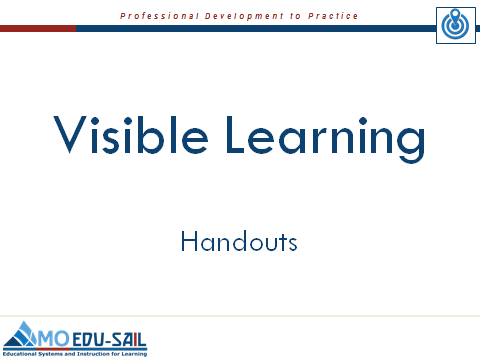 Professional Development to Practice

Visible Learning

Handouts

MO EDU-SAIL
Educational Systems and Instruction for Learning